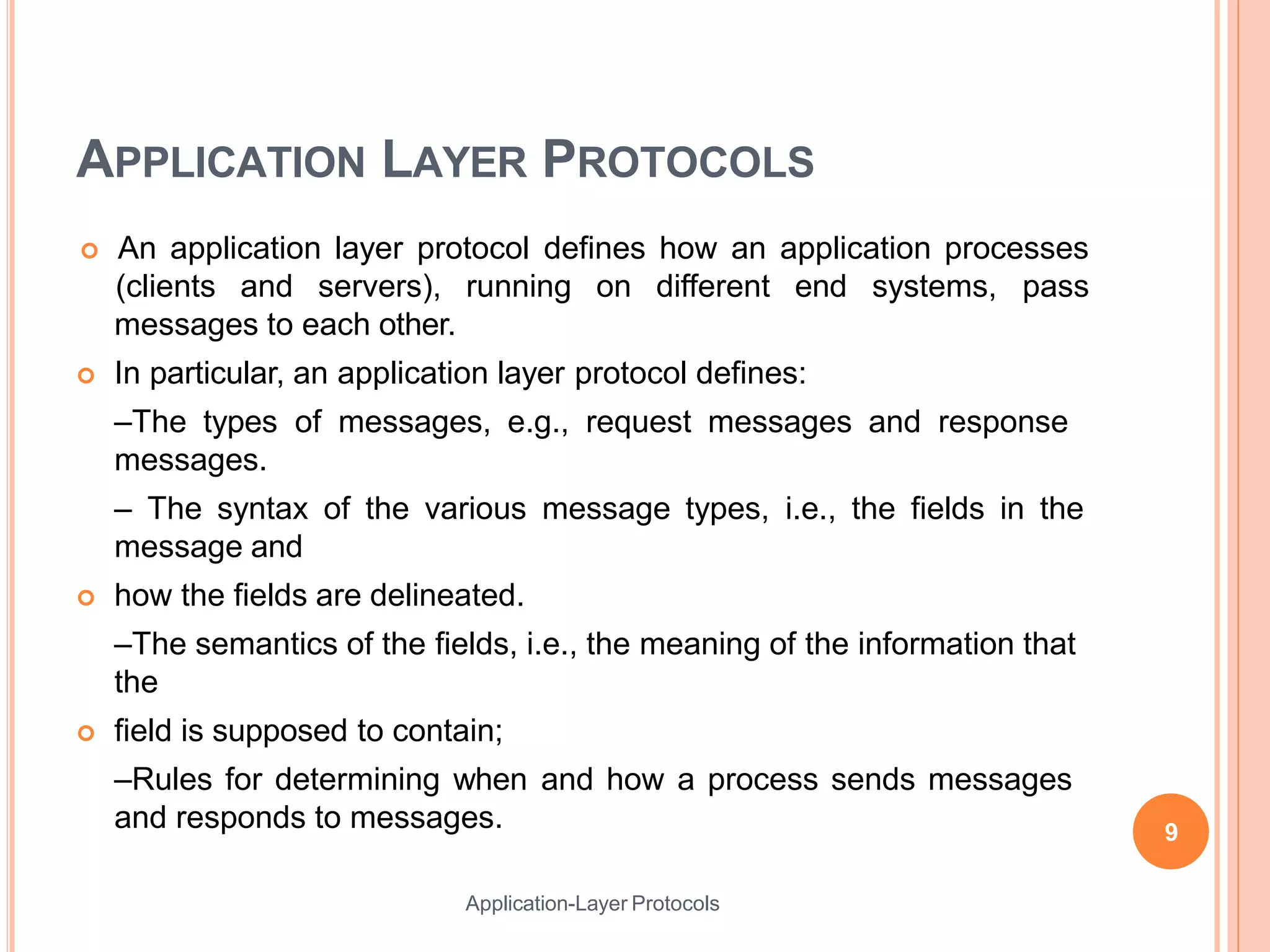 APPLICATION LAYER PROTOCOLS

An application layer protocol defines how an application processes (clients and servers), running on different end systems, pass messages to each other.

In particular, an application layer protocol defines:

–The types of messages, e.g., request messages and response messages.

– The syntax of the various message types, i.e., the fields in the message and

how the fields are delineated.

–The semantics of the fields, i.e., the meaning of the information that the

field is supposed to contain;

–Rules for determining when and how a process sends messages and responds to messages.

9

Application-Layer Protocols